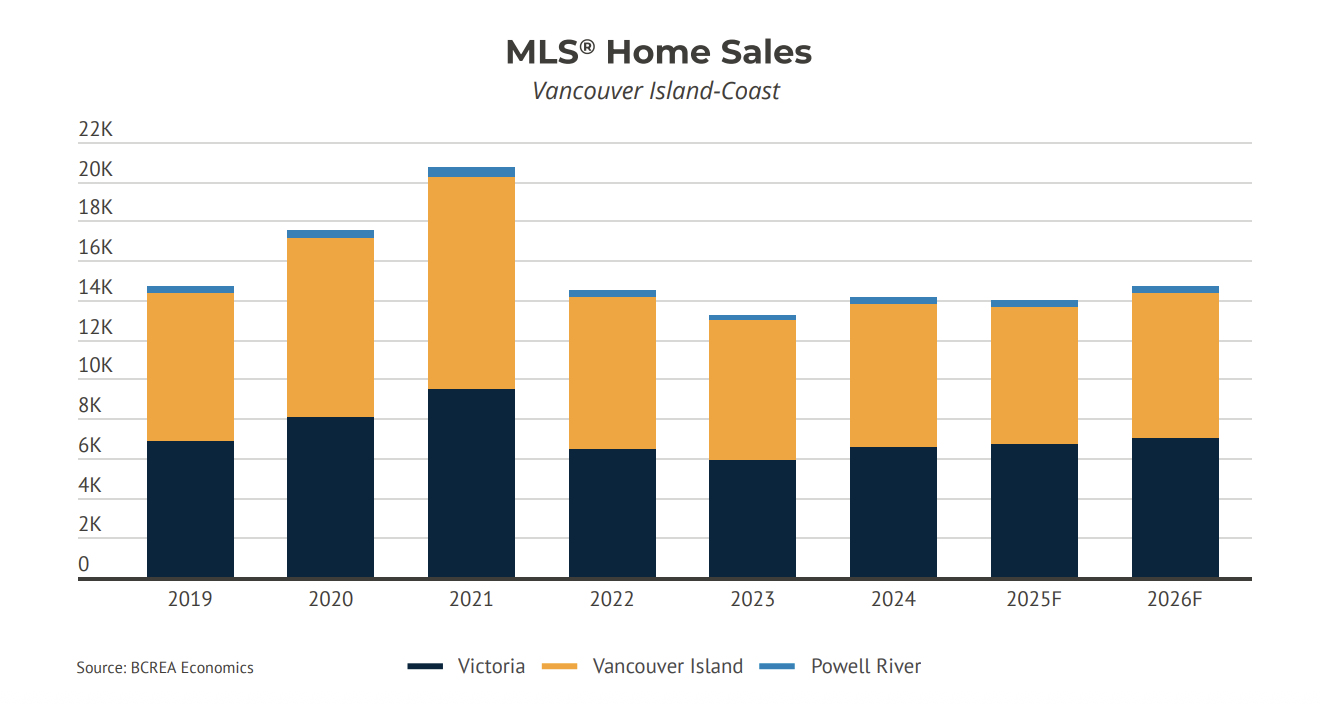 MLS® Home Sales

Vancouver Island-Coast

22K
20K
18K
16K
14K
12K
10K
8K
6K
4K
2K
0

2019 2020 2021 2022 2023 2024 2025F 2026F

Source: BCREA Economics

Victoria Vancouver Island Powell River